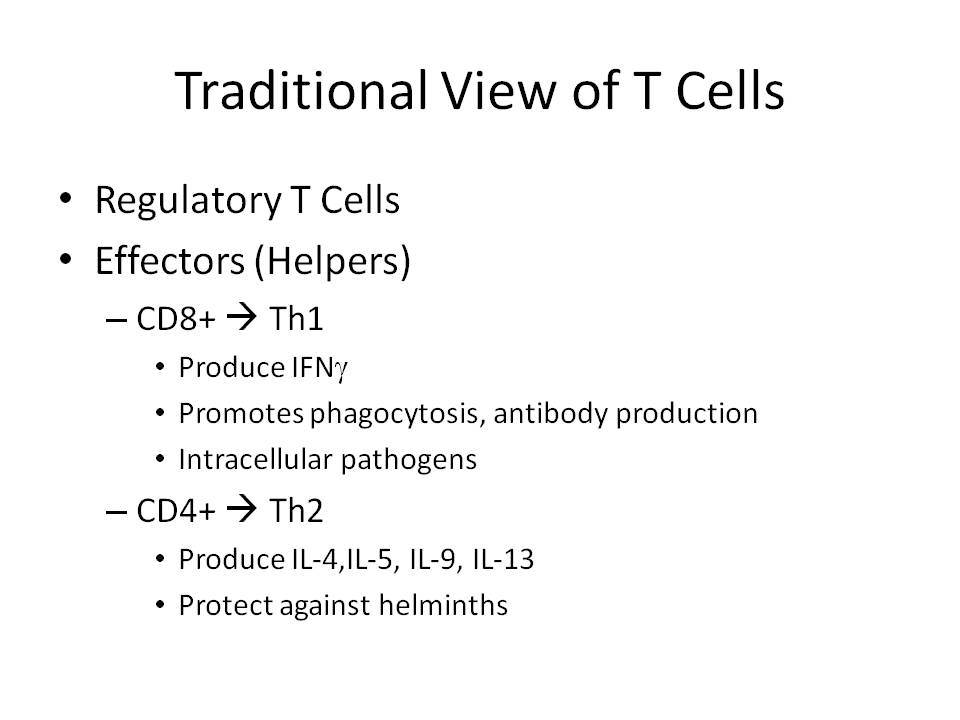 Traditional View of T Cells

• Regulatory T Cells
• Effectors (Helpers)
– CD8+ → Th1
• Produce IFN$\gamma$
• Promotes phagocytosis, antibody production
• Intracellular pathogens
– CD4+ → Th2
• Produce IL-4,IL-5, IL-9, IL-13
• Protect against helminths